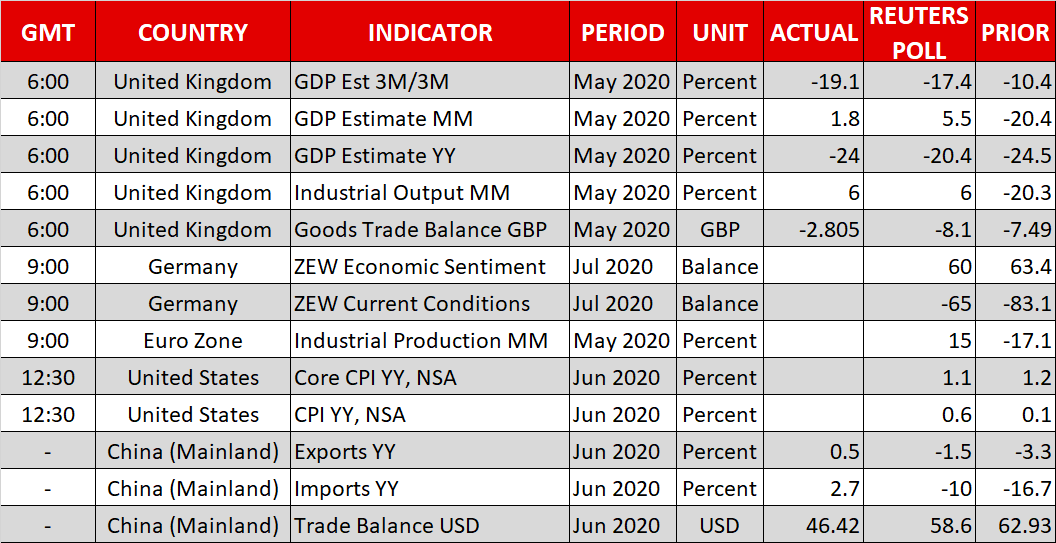 | GMT | COUNTRY | INDICATOR | PERIOD | UNIT | ACTUAL | REUTERS POLL | PRIOR |
|---|---|---|---|---|---|---|---|
| 6:00 | United Kingdom | GDP Est 3M/3M | May 2020 | Percent | -19.1 | -17.4 | -10.4 |
| 6:00 | United Kingdom | GDP Estimate MM | May 2020 | Percent | 1.8 | 5.5 | -20.4 |
| 6:00 | United Kingdom | GDP Estimate YY | May 2020 | Percent | -24 | -20.4 | -24.5 |
| 6:00 | United Kingdom | Industrial Output MM | May 2020 | Percent | 6 | 6 | -20.3 |
| 6:00 | United Kingdom | Goods Trade Balance GBP | May 2020 | GBP | -2.805 | -8.1 | -7.49 |
| 9:00 | Germany | ZEW Economic Sentiment | Jul 2020 | Balance | | 60 | 63.4 |
| 9:00 | Germany | ZEW Current Conditions | Jul 2020 | Balance | | -65 | -83.1 |
| 9:00 | Euro Zone | Industrial Production MM | May 2020 | Percent | | 15 | -17.1 |
| 12:30 | United States | Core CPI YY, NSA | Jun 2020 | Percent | | 1.1 | 1.2 |
| 12:30 | United States | CPI YY, NSA | Jun 2020 | Percent | | 0.6 | 0.1 |
| - | China (Mainland) | Exports YY | Jun 2020 | Percent | 0.5 | -1.5 | -3.3 |
| - | China (Mainland) | Imports YY | Jun 2020 | Percent | 2.7 | -10 | -16.7 |
| - | China (Mainland) | Trade Balance USD | Jun 2020 | USD | 46.42 | 58.6 | 62.93 |